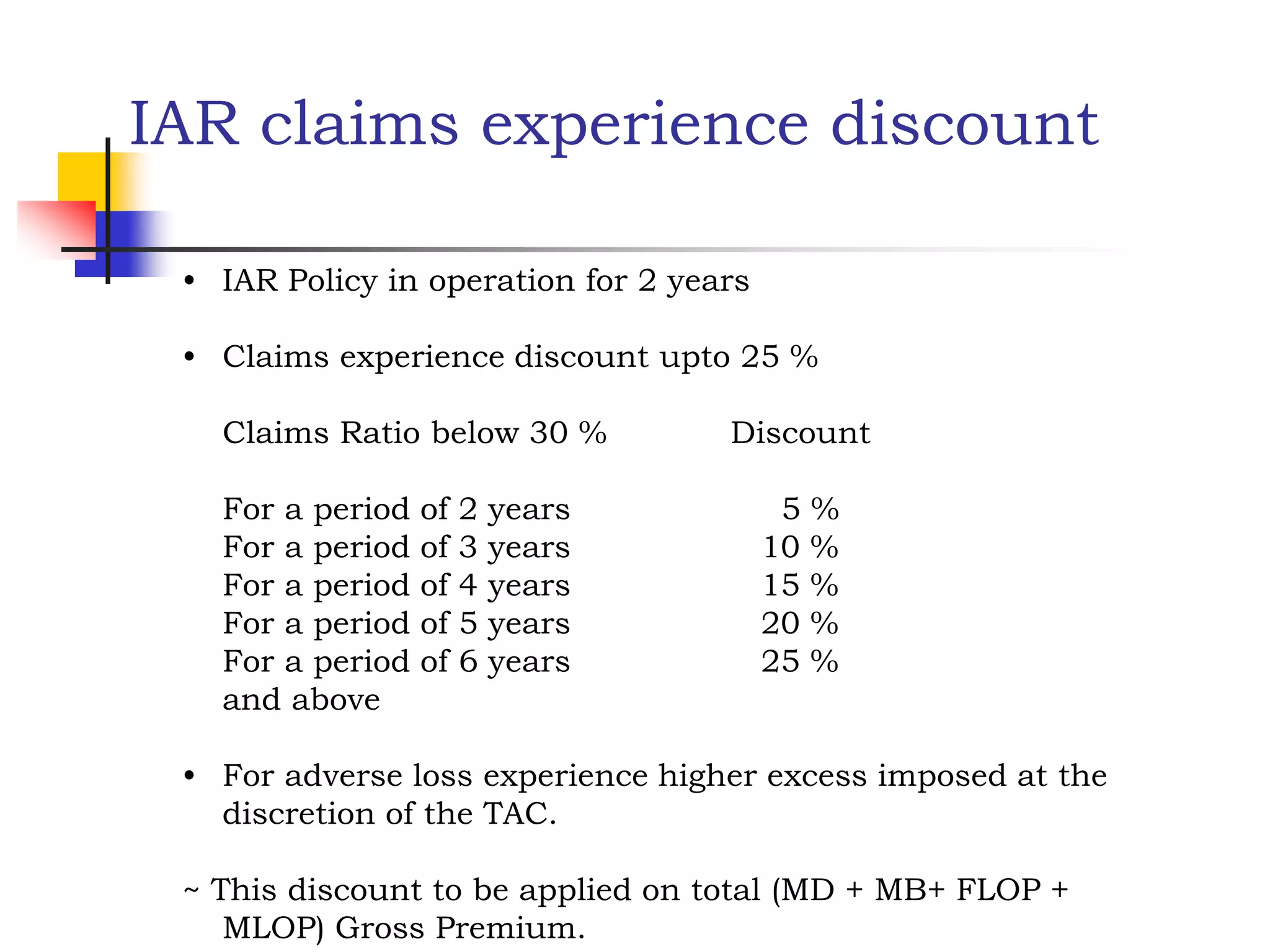 IAR claims experience discount

• IAR Policy in operation for 2 years

• Claims experience discount upto 25 %

| Claims Ratio below 30 % | Discount |
|---|---|
| For a period of 2 years | 5 % |
| For a period of 3 years | 10 % |
| For a period of 4 years | 15 % |
| For a period of 5 years | 20 % |
| For a period of 6 years and above | 25 % |

• For adverse loss experience higher excess imposed at the discretion of the TAC.

~ This discount to be applied on total (MD + MB+ FLOP + MLOP) Gross Premium.